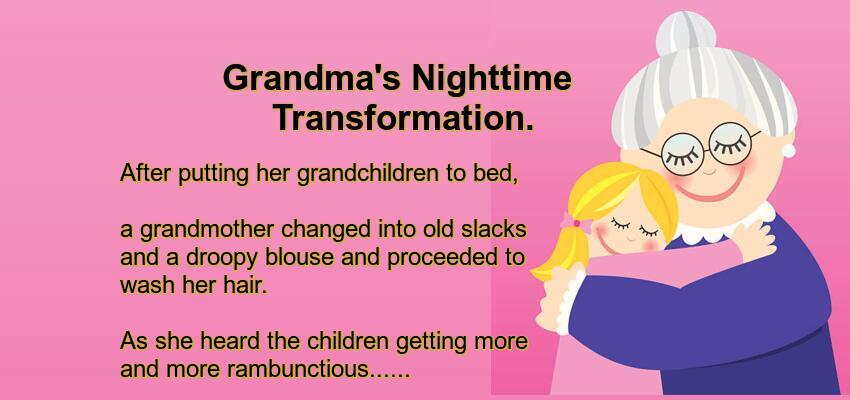 Grandma's Nighttime Transformation.

After putting her grandchildren to bed,

a grandmother changed into old slacks and a droopy blouse and proceeded to wash her hair.

As she heard the children getting more and more rambunctious......